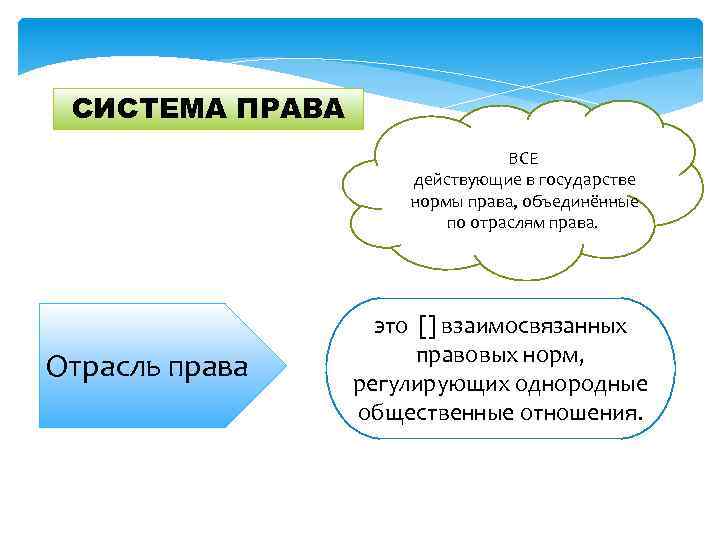 СИСТЕМА ПРАВА

ВСЕ
действующие в государстве нормы права, объединённые по отраслям права.

Отрасль права

это [] взаимосвязанных правовых норм, регулирующих однородные общественные отношения.